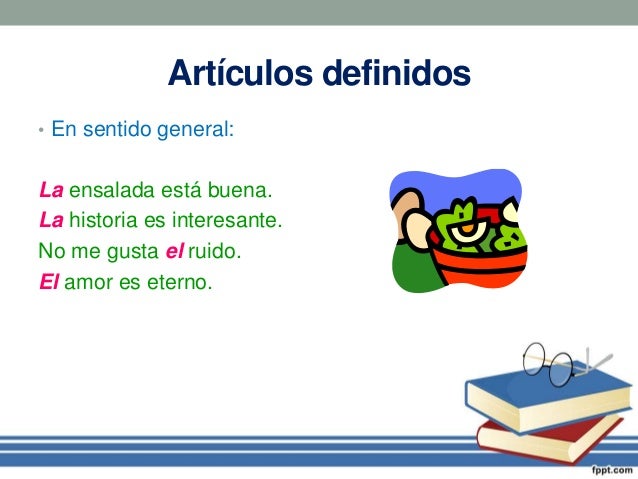 Artículos definidos

• En sentido general:

La ensalada está buena.
La historia es interesante.
No me gusta el ruido.
El amor es eterno.

fppt.com